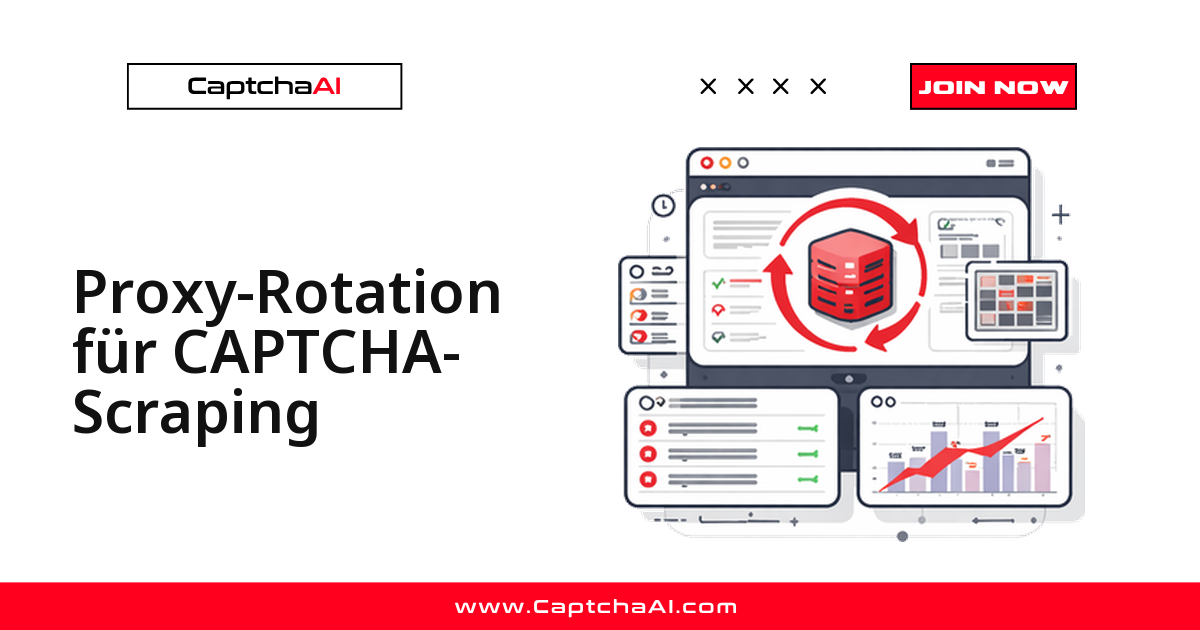 CaptchaAI

× × × ×

JOIN NOW

Proxy-Rotation für CAPTCHA-Scraping

www.CaptchaAI.com